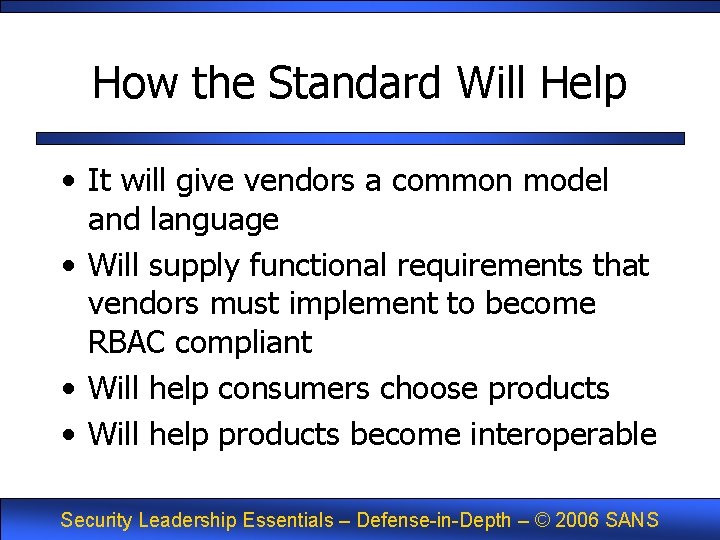 How the Standard Will Help

• It will give vendors a common model and language
• Will supply functional requirements that vendors must implement to become RBAC compliant
• Will help consumers choose products
• Will help products become interoperable

Security Leadership Essentials – Defense-in-Depth – © 2006 SANS